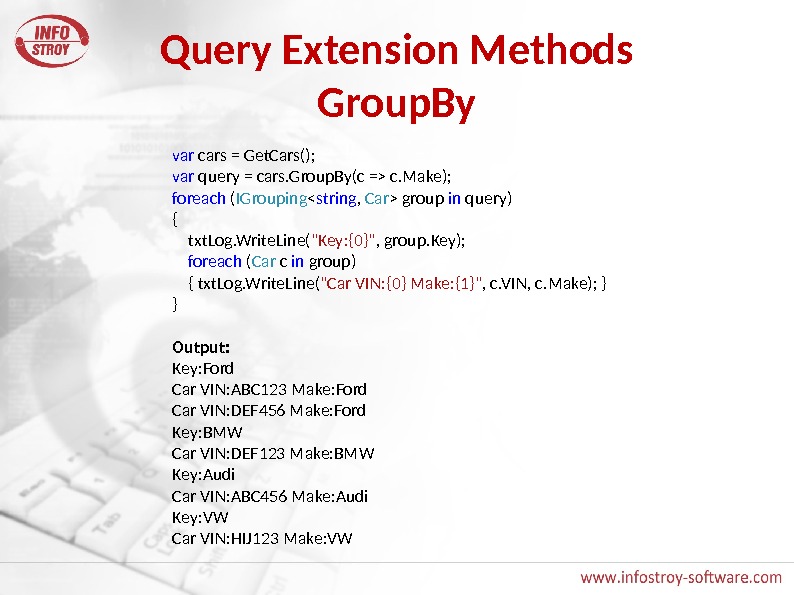 INFO STROY

Query Extension Methods GroupBy

var cars = GetCars();
var query = cars.GroupBy(c => c.Make);
foreach (IGrouping<string, Car> group in query)
{
txtLog.WriteLine("Key:{0}", group.Key);
foreach (Car c in group)
{ txtLog.WriteLine("Car VIN:{0} Make:{1}", c.VIN, c.Make); }
}

Output:
Key:Ford
Car VIN:ABC123 Make:Ford
Car VIN:DEF456 Make:Ford
Key:BMW
Car VIN:DEF123 Make:BMW
Key:Audi
Car VIN:ABC456 Make:Audi
Key:VW
Car VIN:HIJ123 Make:VW

www.infostroy-software.com